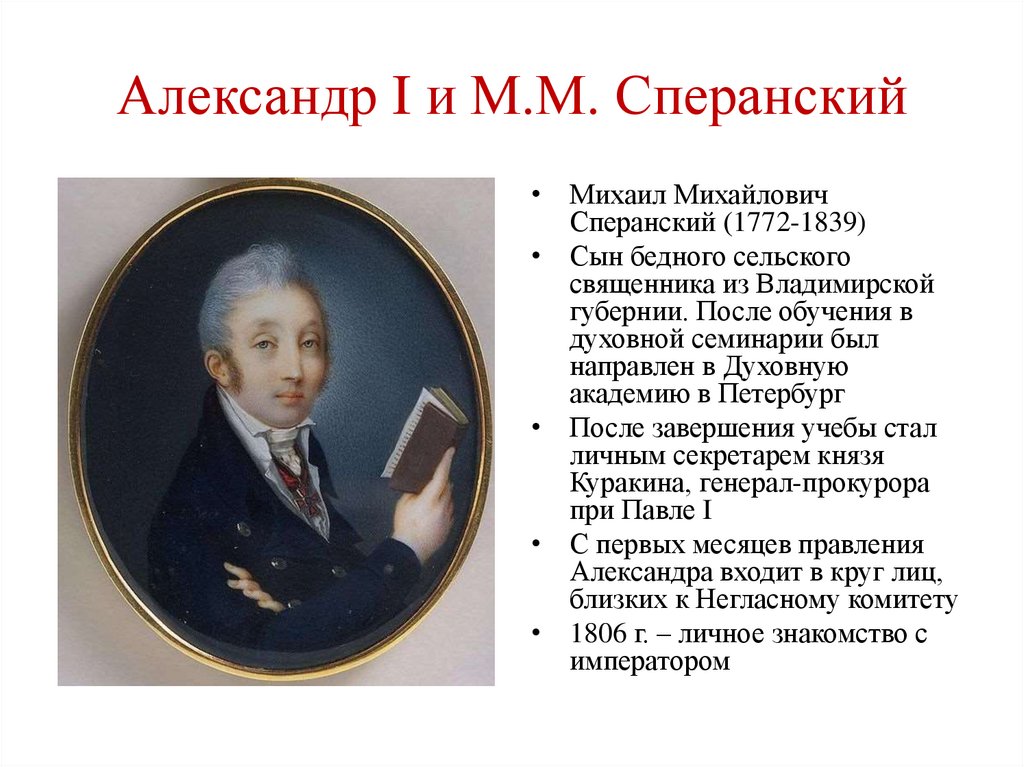 Александр I и М.М. Сперанский

• Михаил Михайлович Сперанский (1772-1839)
• Сын бедного сельского священника из Владимирской губернии. После обучения в духовной семинарии был направлен в Духовную академию в Петербург
• После завершения учебы стал личным секретарем князя Куракина, генерал-прокурора при Павле I
• С первых месяцев правления Александра входит в круг лиц, близких к Негласному комитету
• 1806 г. – личное знакомство с императором